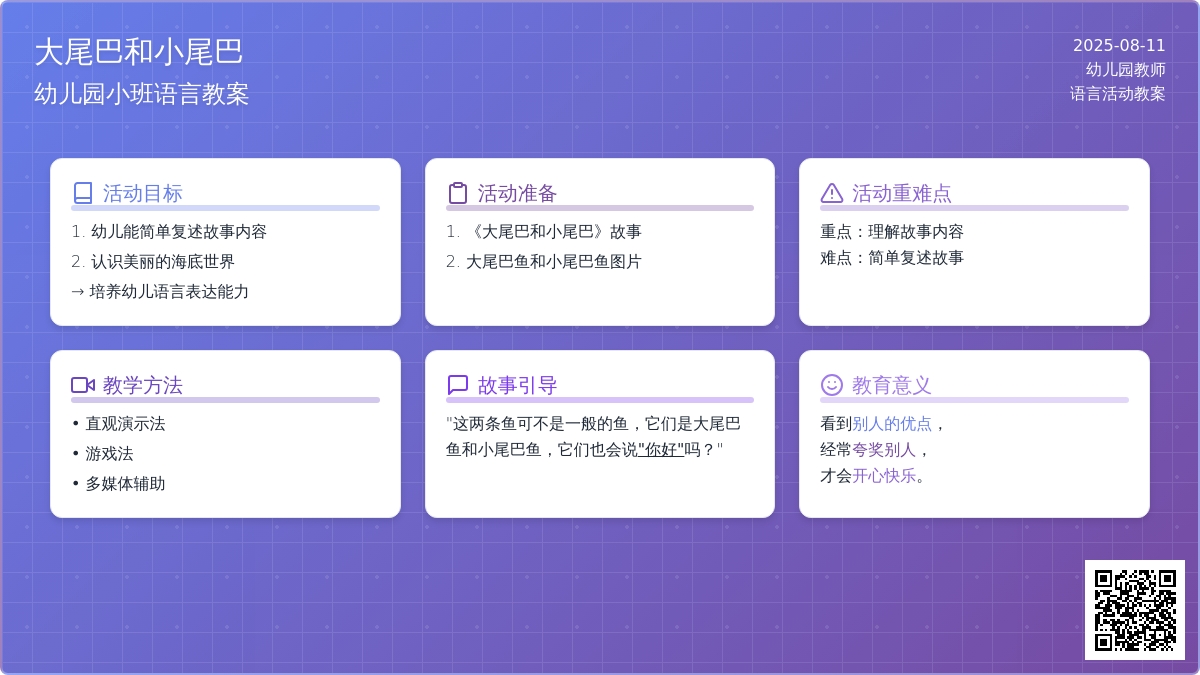 大尾巴和小尾巴
幼儿园小班语言教案

2025-08-11
幼儿园教师
语言活动教案

活动目标
1. 幼儿能简单复述故事内容
2. 认识美丽的海底世界
→ 培养幼儿语言表达能力

活动准备
1. 《大尾巴和小尾巴》故事
2. 大尾巴鱼和小尾巴鱼图片

活动重难点
重点：理解故事内容
难点：简单复述故事

教学方法
• 直观演示法
• 游戏法
• 多媒体辅助

故事引导
"这两条鱼可不是一般的鱼，它们是大尾巴鱼和小尾巴鱼，它们也会说"你好"吗？"

教育意义
看到别人的优点，
经常夸奖别人，
才会开心快乐。